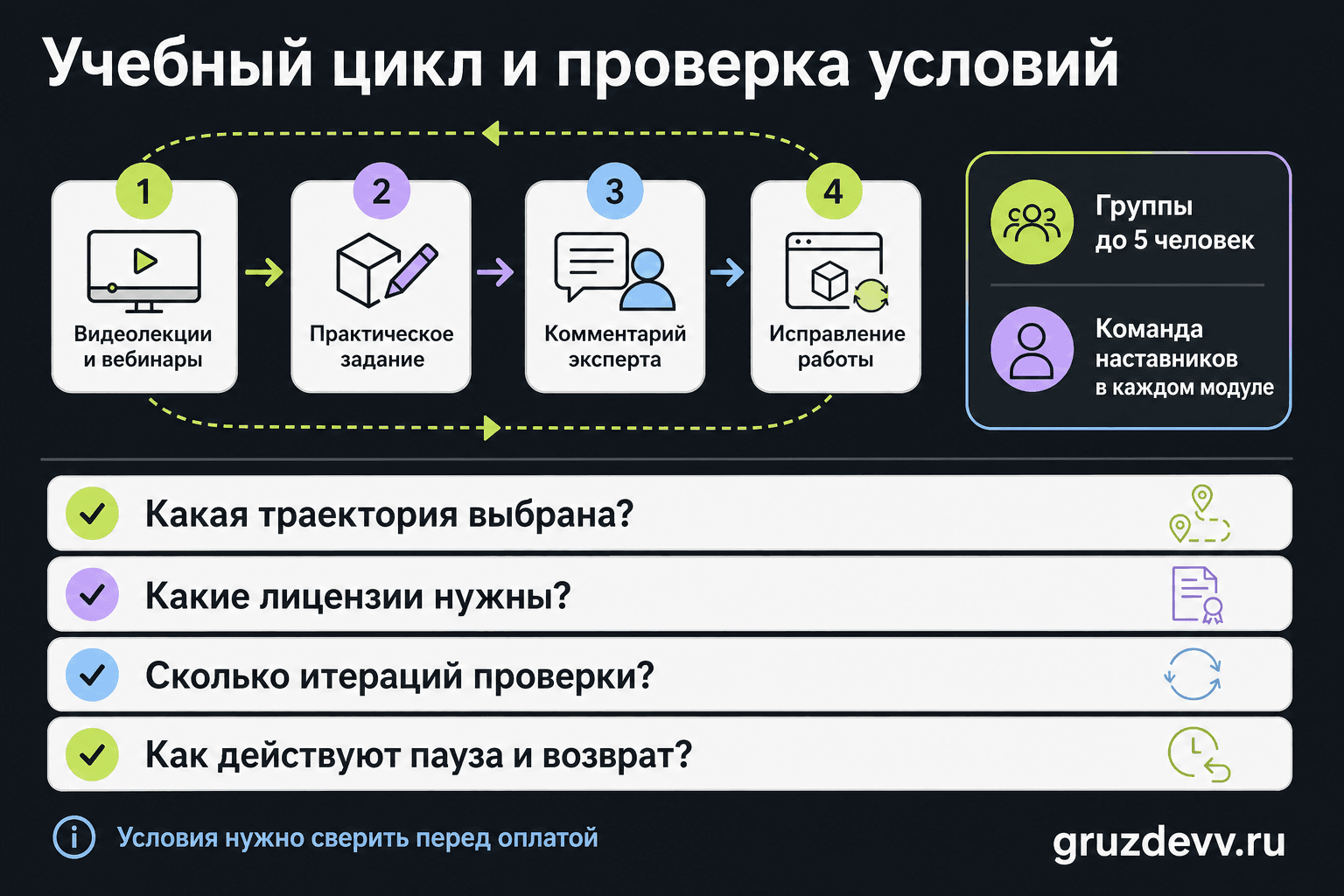 Учебный цикл и проверка условий

1
Видеолекции и вебинары

2
Практическое задание

3
Комментарий эксперта

4
Исправление работы

Группы до 5 человек

Команда наставников в каждом модуле

Какая траектория выбрана?

Какие лицензии нужны?

Сколько итераций проверки?

Как действуют пауза и возврат?

Условия нужно сверить перед оплатой

gruzdevv.ru